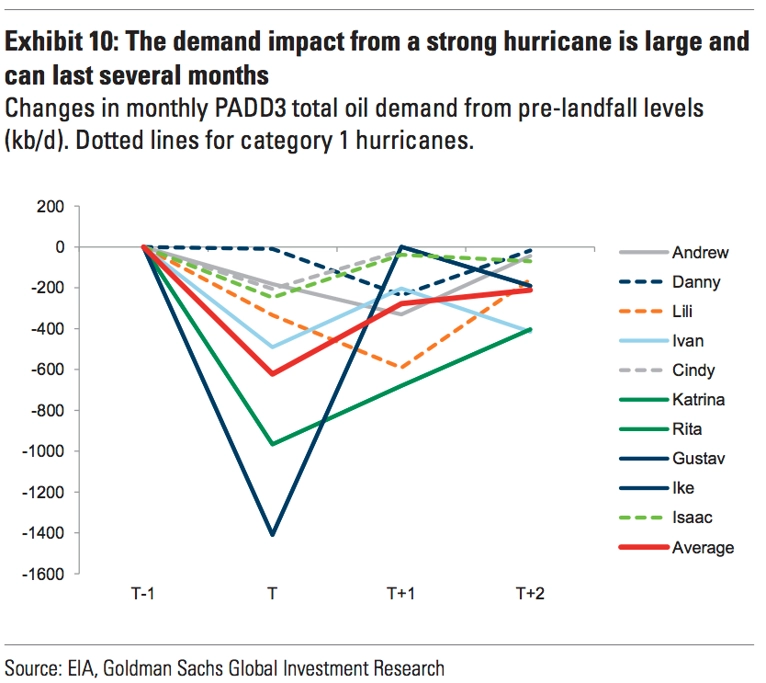 Exhibit 10: The demand impact from a strong hurricane is large and can last several months
Changes in monthly PADD3 total oil demand from pre-landfall levels (kb/d). Dotted lines for category 1 hurricanes.

200
0
-200
-400
-600
-800
-1000
-1200
-1400
-1600

T-1
T
T+1
T+2

Andrew
Danny
Lili
Ivan
Cindy
Katrina
Rita
Gustav
Ike
Isaac
Average

Source: EIA, Goldman Sachs Global Investment Research